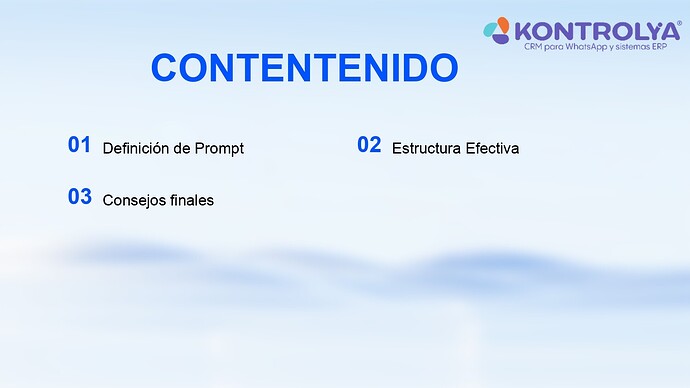 KONTROLYA®
CRM para WhatsApp y sistemas ERP

CONTENTENIDO

01 Definición de Prompt

02 Estructura Efectiva

03 Consejos finales